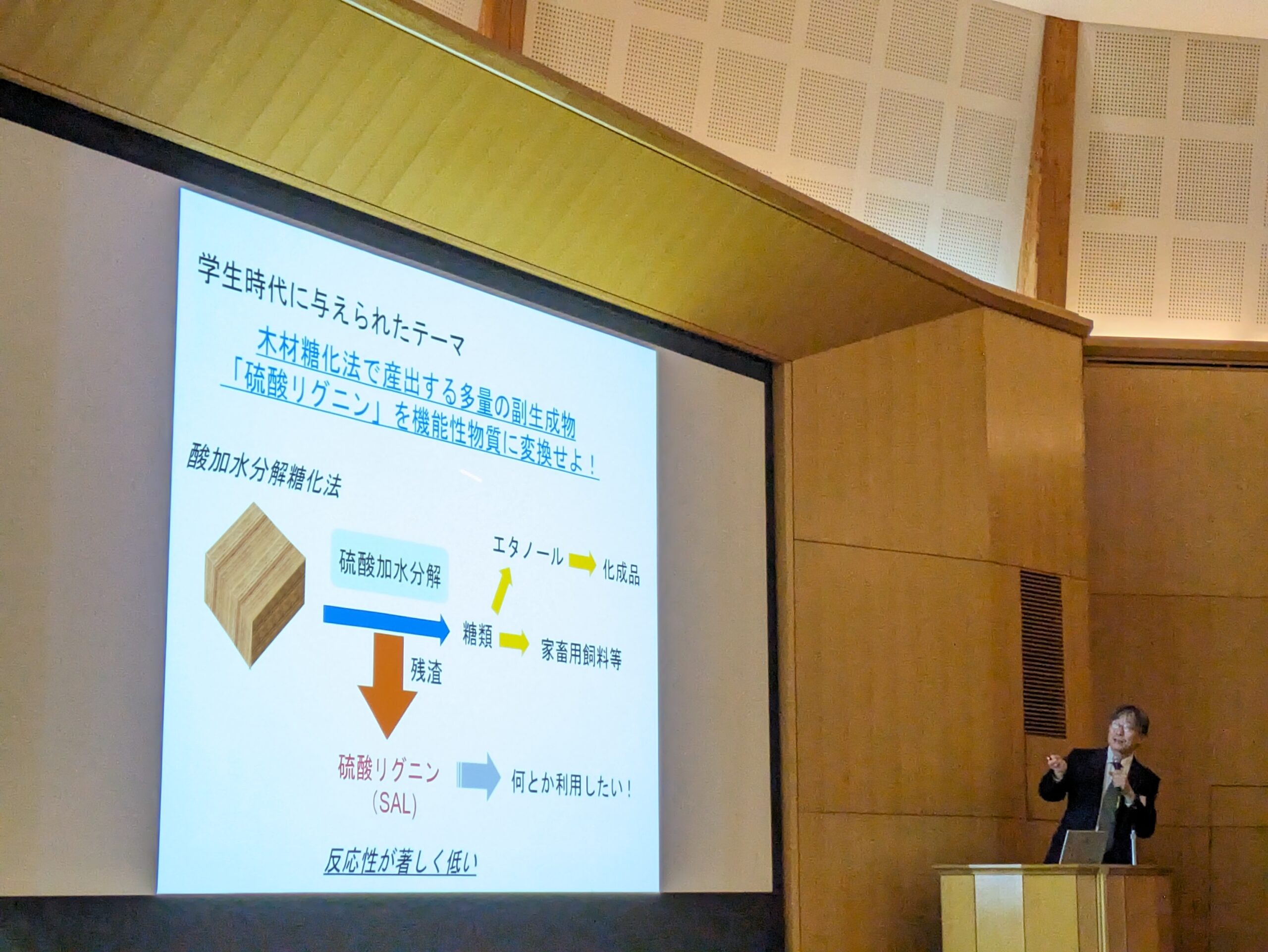 学生時代に与えられたテーマ

木材糖化法で産出する多量の副生成物「硫酸リグニン」を機能性物質に変換せよ！

酸加水分解糖化法

硫酸加水分解

エタノール

化成品

糖類

家畜用飼料等

残渣

硫酸リグニン
(SAL)

何とか利用したい！

反応性が著しく低い